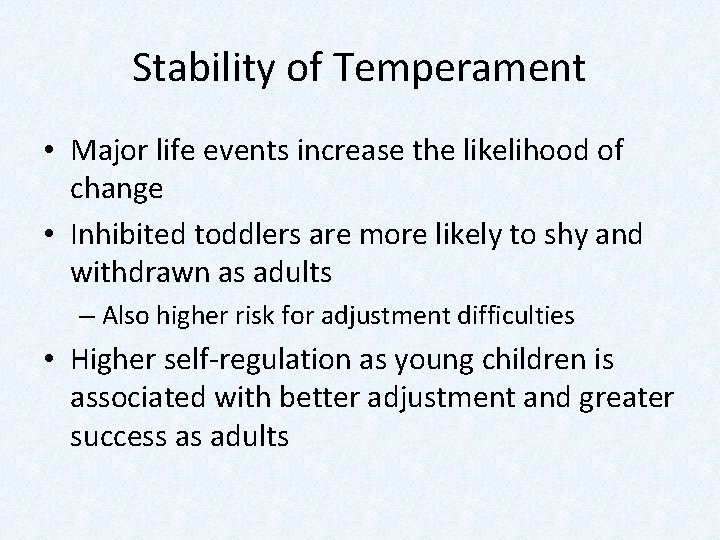 Stability of Temperament

• Major life events increase the likelihood of change
• Inhibited toddlers are more likely to shy and withdrawn as adults
– Also higher risk for adjustment difficulties
• Higher self-regulation as young children is associated with better adjustment and greater success as adults